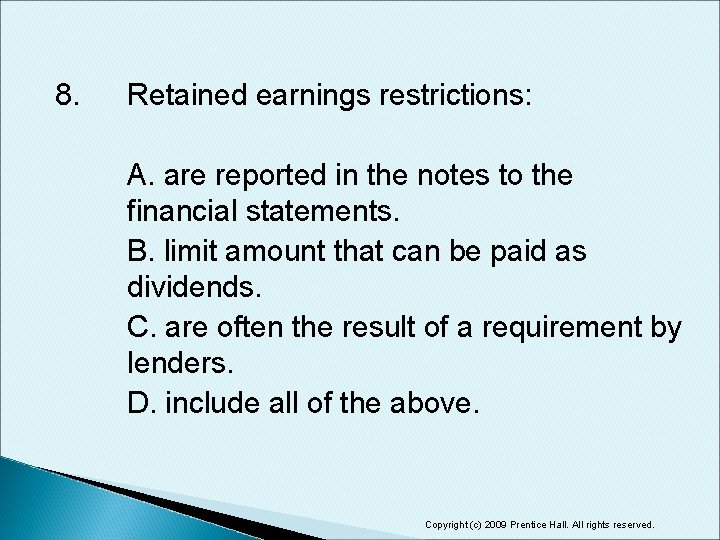 8. Retained earnings restrictions:

A. are reported in the notes to the financial statements.

B. limit amount that can be paid as dividends.

C. are often the result of a requirement by lenders.

D. include all of the above.

Copyright (c) 2009 Prentice Hall. All rights reserved.